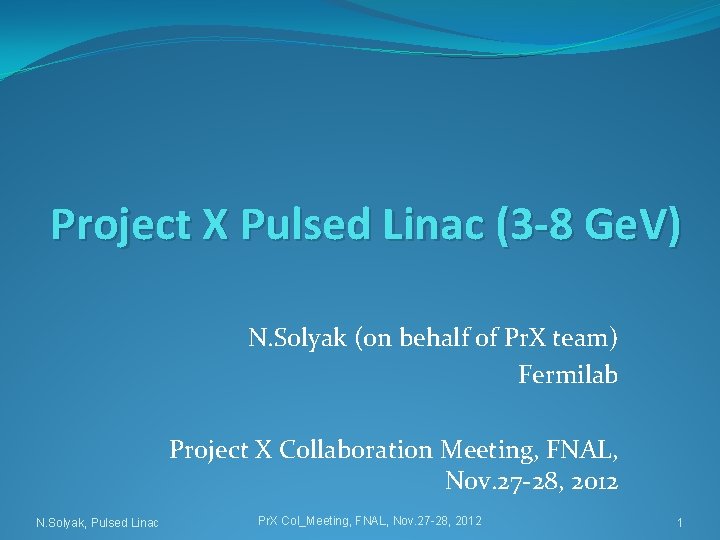 Project X Pulsed Linac (3-8 GeV)

N.Solyak (on behalf of PrX team)
Fermilab

Project X Collaboration Meeting, FNAL, Nov.27-28, 2012

N.Solyak, Pulsed Linac

PrX Col_Meeting, FNAL, Nov.27-28, 2012

1